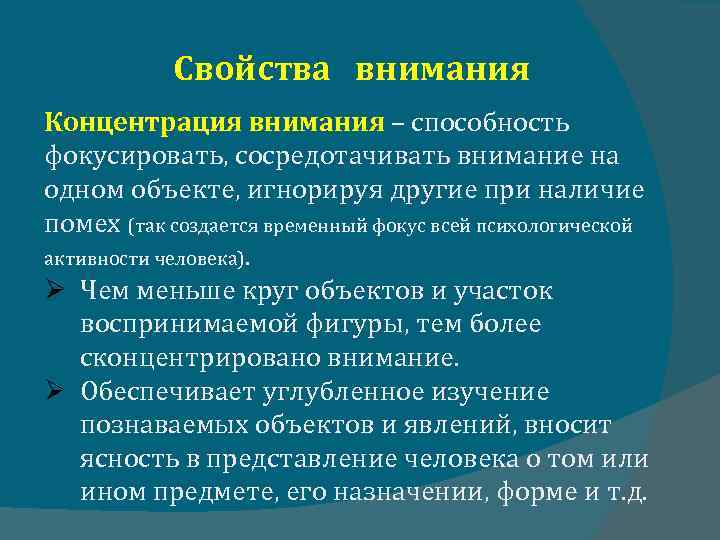 Свойства внимания

Концентрация внимания – способность фокусировать, сосредотачивать внимание на одном объекте, игнорируя другие при наличие помех (так создается временный фокус всей психологической активности человека).

➢ Чем меньше круг объектов и участок воспринимаемой фигуры, тем более сконцентрировано внимание.

➢ Обеспечивает углубленное изучение познаваемых объектов и явлений, вносит ясность в представление человека о том или ином предмете, его назначении, форме и т.д.